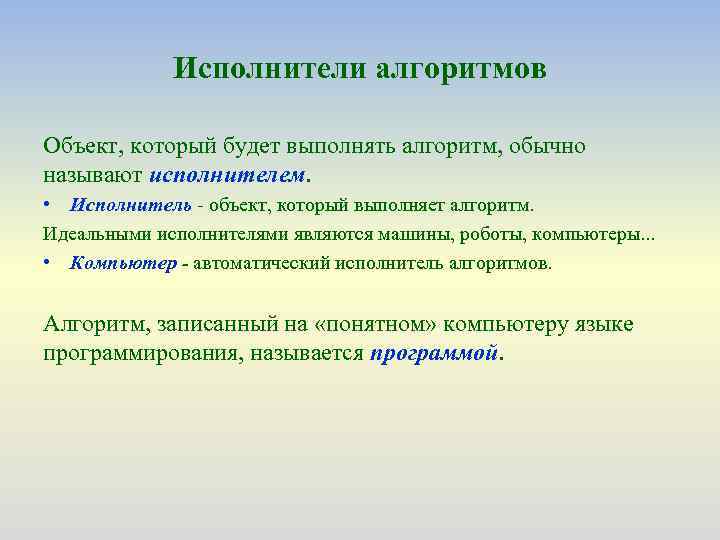 Исполнители алгоритмов

Объект, который будет выполнять алгоритм, обычно называют исполнителем.

• Исполнитель - объект, который выполняет алгоритм.

Идеальными исполнителями являются машины, роботы, компьютеры...

• Компьютер - автоматический исполнитель алгоритмов.

Алгоритм, записанный на «понятном» компьютеру языке программирования, называется программой.